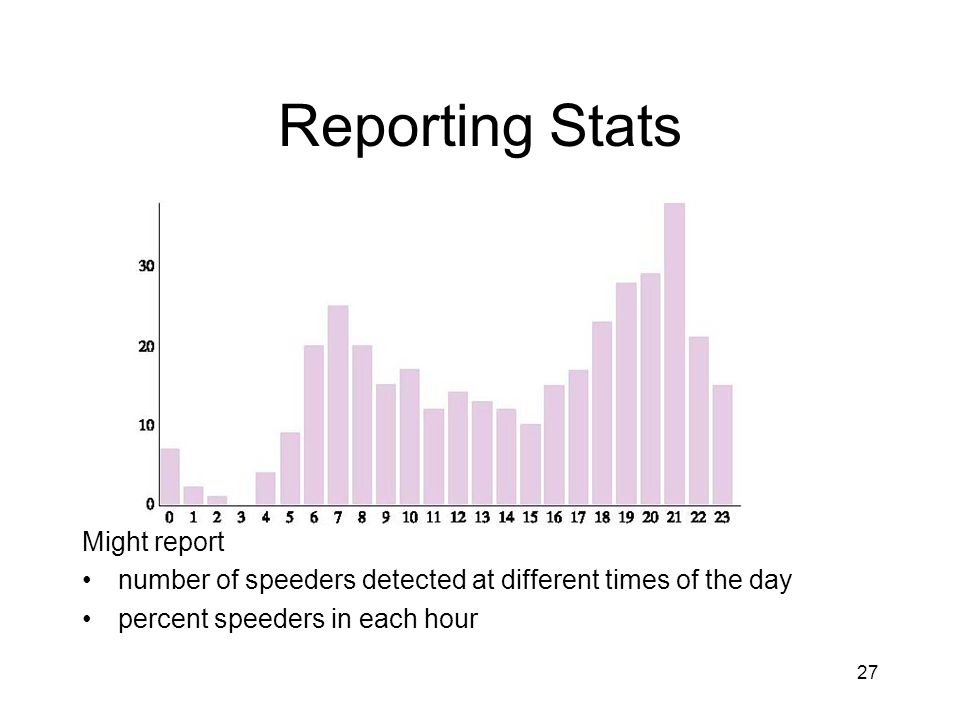 Reporting Stats

30
20
10
0

0 1 2 3 4 5 6 7 8 9 10 11 12 13 14 15 16 17 18 19 20 21 22 23

Might report
• number of speeders detected at different times of the day
• percent speeders in each hour

27